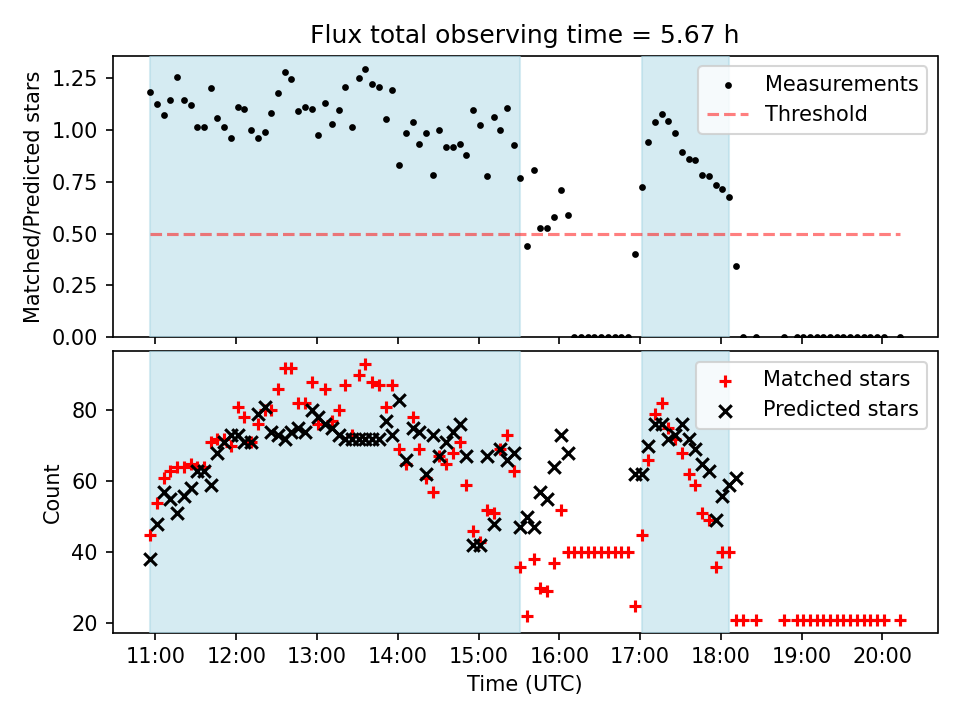 Flux total observing time = 5.67 h

Matched/Predicted stars

1.25
1.00
0.75
0.50
0.25
0.00

Measurements
Threshold

Count

80
60
40
20

Matched stars
Predicted stars

11:00
12:00
13:00
14:00
15:00
16:00
17:00
18:00
19:00
20:00

Time (UTC)